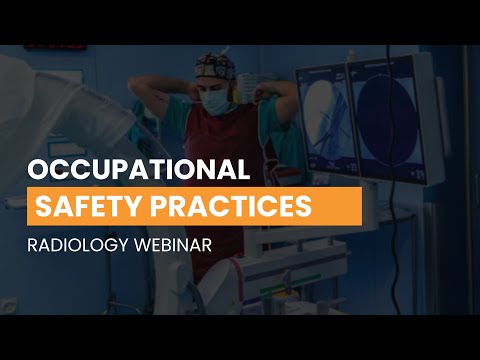 OCCUPATIONAL
SAFETY PRACTICES
RADIOLOGY WEBINAR